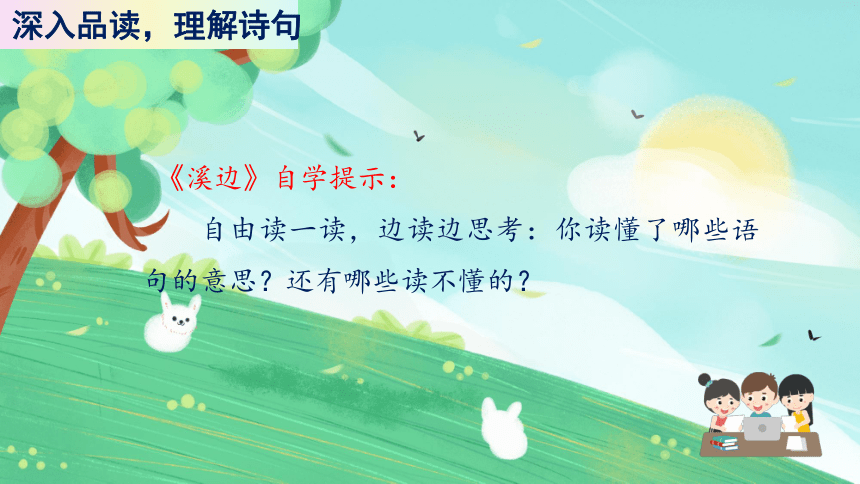 深入品读，理解诗句

《溪边》自学提示：

自由读一读，边读边思考：你读懂了哪些语句的意思？还有哪些读不懂的？